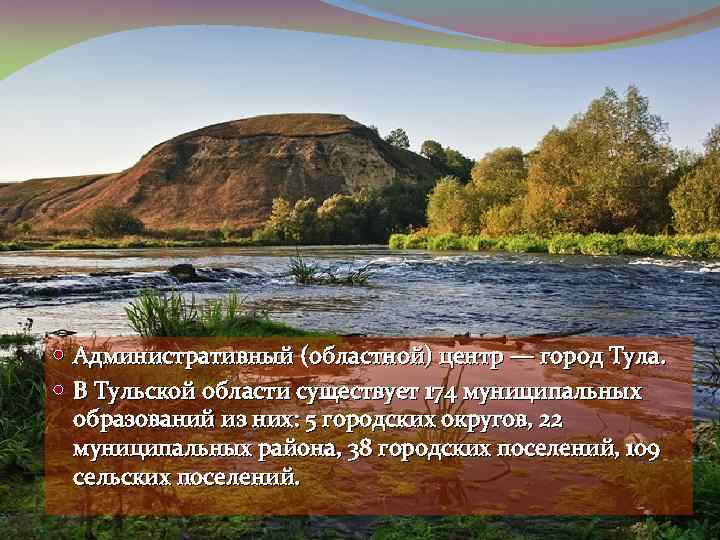 Административный (областной) центр — город Тула.

В Тульской области существует 174 муниципальных образований из них: 5 городских округов, 22 муниципальных района, 38 городских поселений, 109 сельских поселений.